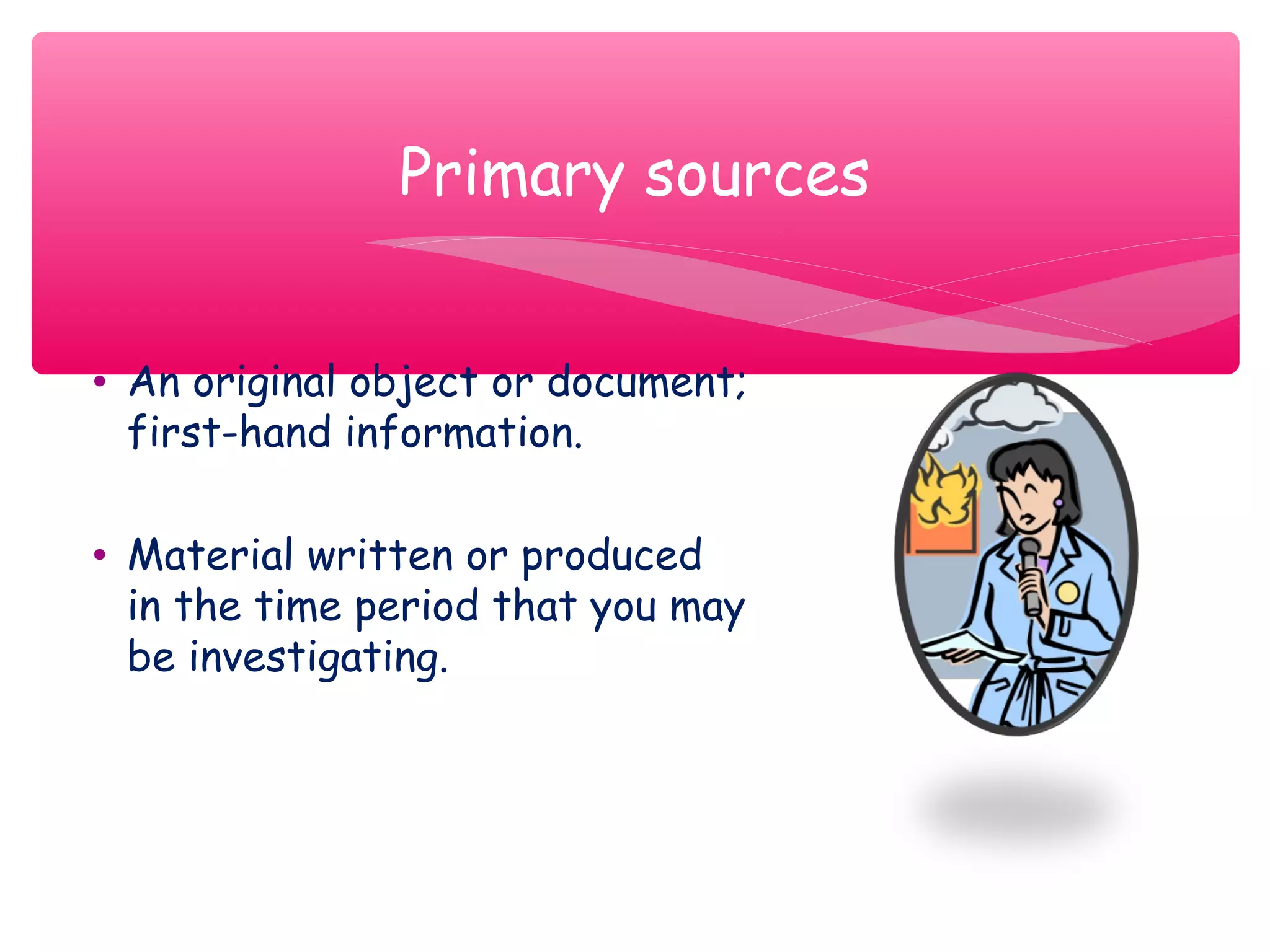 Primary sources

• An original object or document; first-hand information.

• Material written or produced in the time period that you may be investigating.